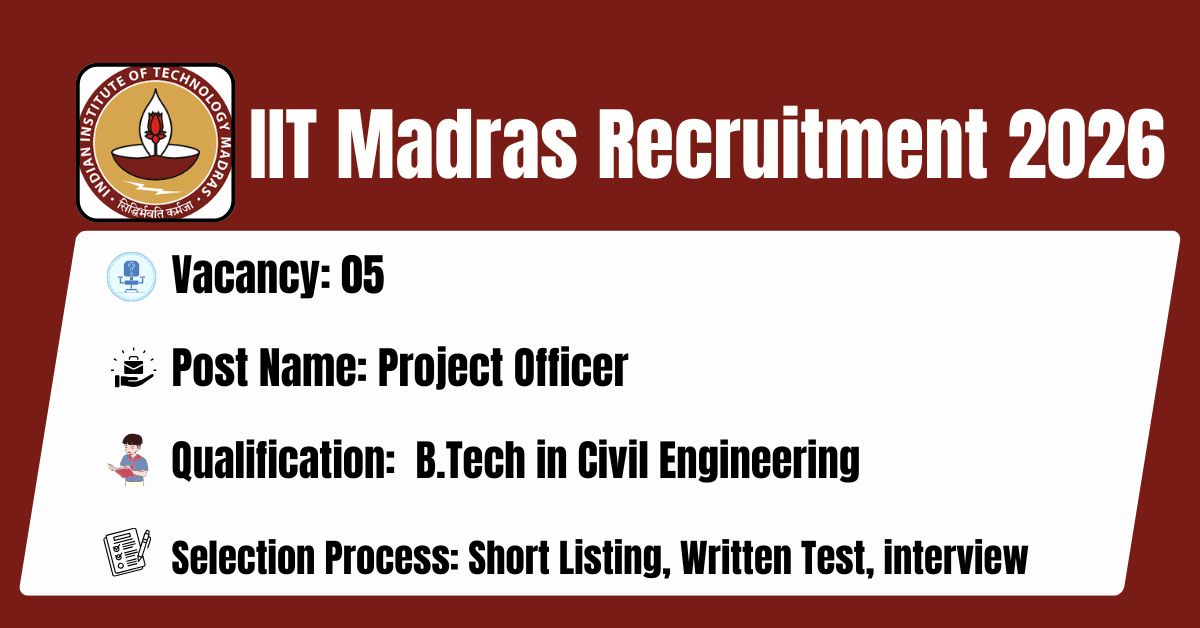 INDIAN INSTITUTE OF TECHNOLOGY MADRAS
सिद्धिर्भवति कर्मजा

IIT Madras Recruitment 2026

Vacancy: 05

Post Name: Project Officer

Qualification: B.Tech in Civil Engineering

Selection Process: Short Listing, Written Test, interview